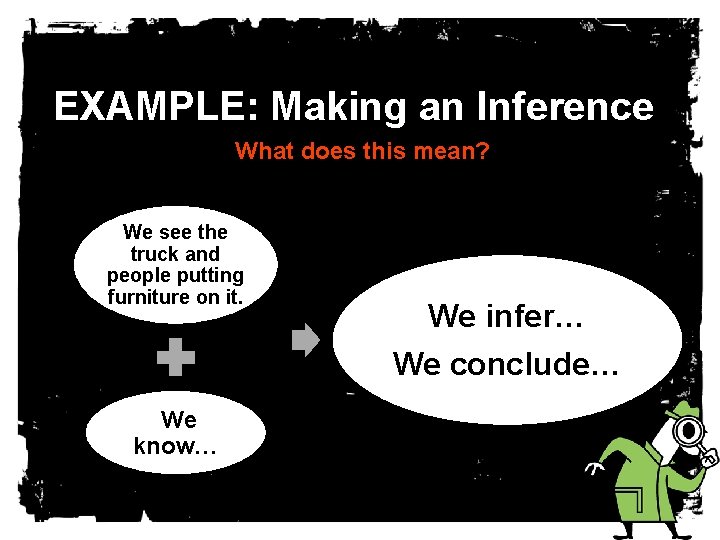 EXAMPLE: Making an Inference

What does this mean?

We see the truck and people putting furniture on it.

We know…

We infer…

We conclude…